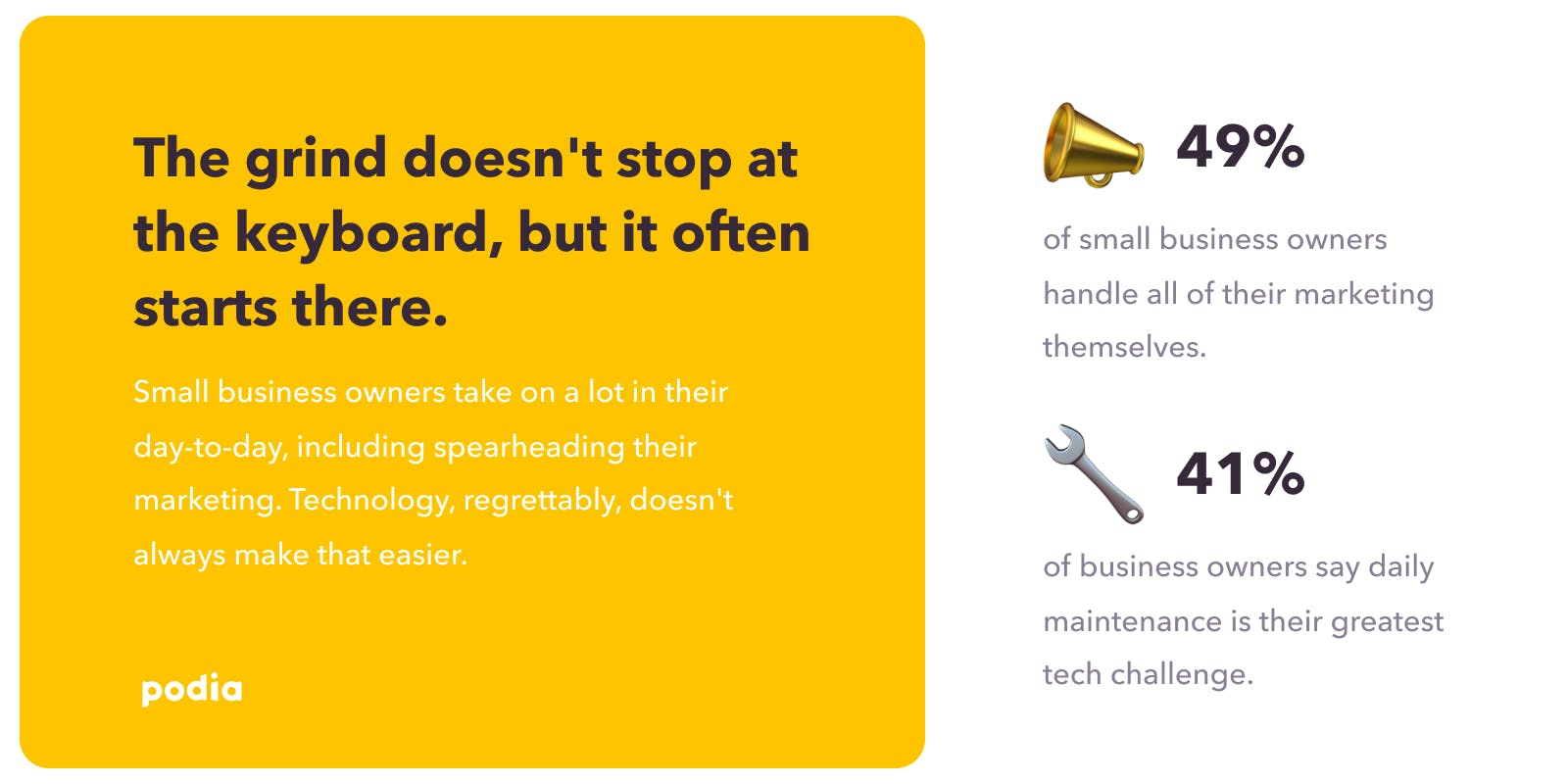 The grind doesn't stop at the keyboard, but it often starts there.

Small business owners take on a lot in their day-to-day, including spearheading their marketing. Technology, regrettably, doesn't always make that easier.

podia

49%

of small business owners handle all of their marketing themselves.

41%

of business owners say daily maintenance is their greatest tech challenge.